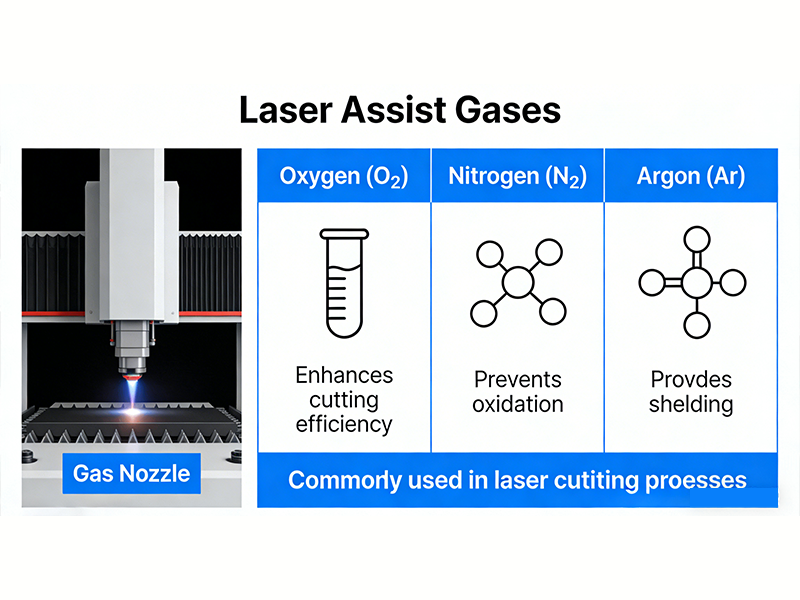 Laser Assist Gases

Gas Nozzle

| Oxygen ($O_2$) | Nitrogen ($N_2$) | Argon (Ar) |
|---|---|---|
| Enhances cutting efficiency | Prevents oxidation | Provdes shelding |

Commorly used in laser cutiting proesses